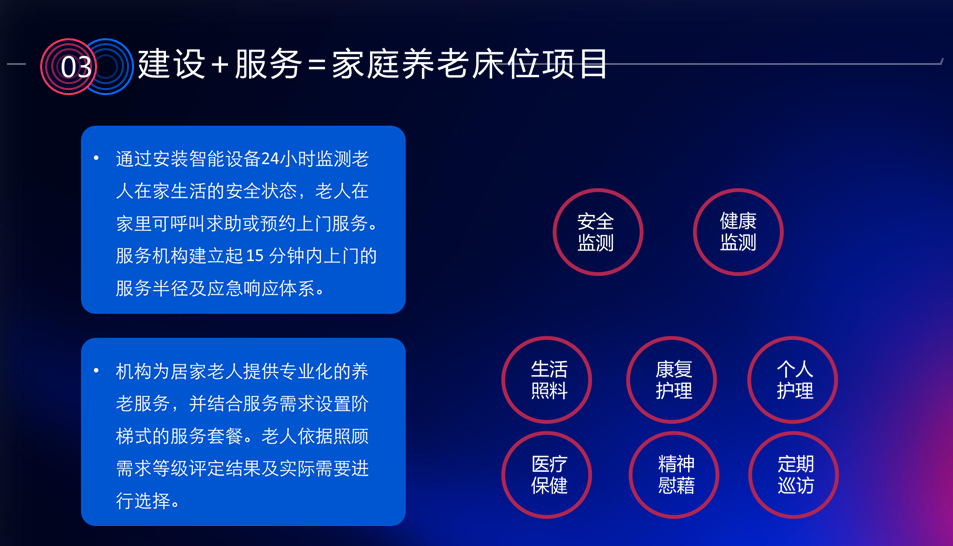 03 建设+服务=家庭养老床位项目

• 通过安装智能设备24小时监测老人在家生活的安全状态，老人在家里可呼叫求助或预约上门服务。服务机构建立起 15 分钟内上门的服务半径及应急响应体系。

• 机构为居家老人提供专业化的养老服务，并结合服务需求设置阶梯式的服务套餐。老人依据照顾需求等级评定结果及实际需要进行选择。

安全监测

健康监测

生活照料

康复护理

个人护理

医疗保健

精神慰藉

定期巡访